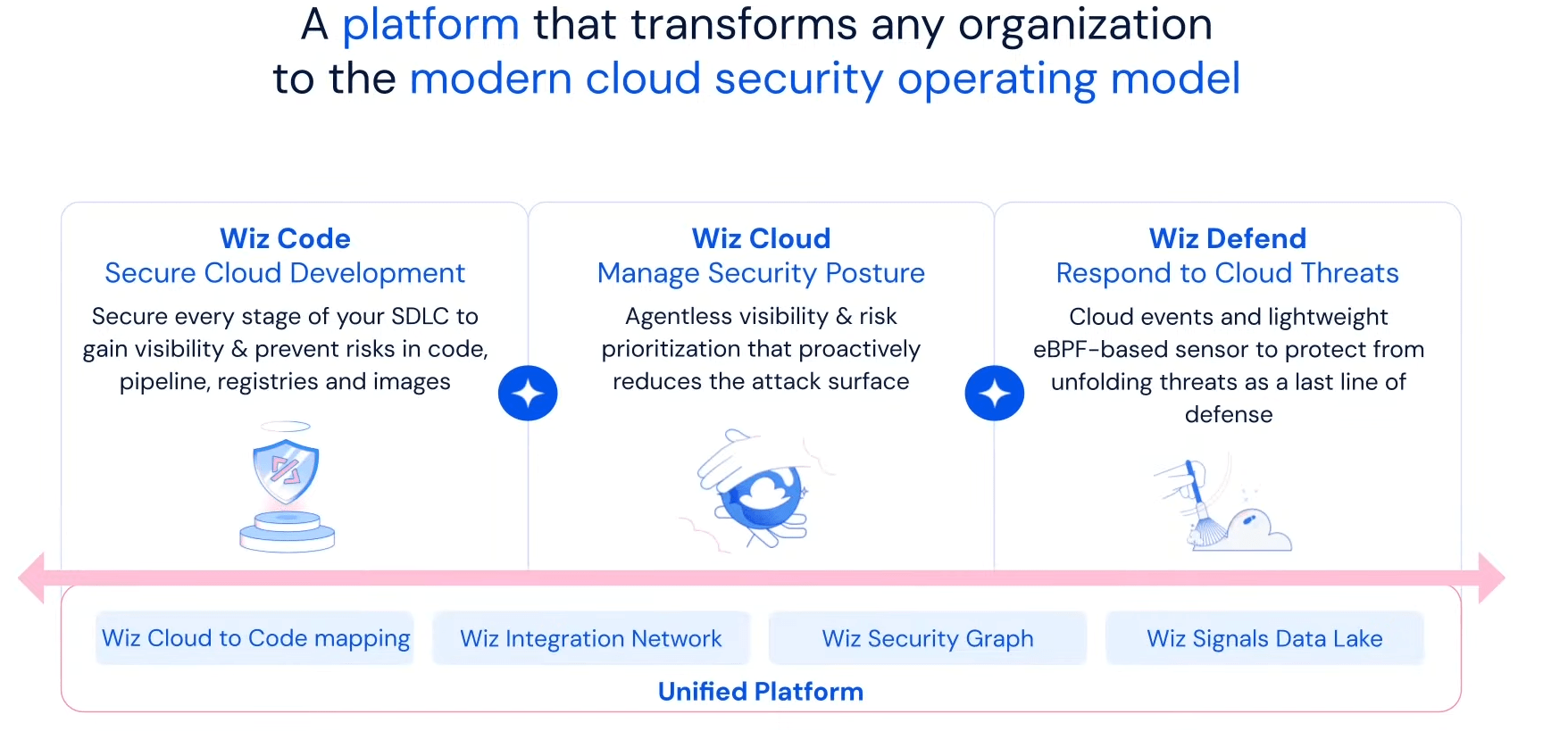 A platform that transforms any organization to the modern cloud security operating model

Wiz Code
Secure Cloud Development
Secure every stage of your SDLC to gain visibility & prevent risks in code, pipeline, registries and images

Wiz Cloud
Manage Security Posture
Agentless visibility & risk prioritization that proactively reduces the attack surface

Wiz Defend
Respond to Cloud Threats
Cloud events and lightweight eBPF-based sensor to protect from unfolding threats as a last line of defense

Wiz Cloud to Code mapping
Wiz Integration Network
Wiz Security Graph
Wiz Signals Data Lake
Unified Platform